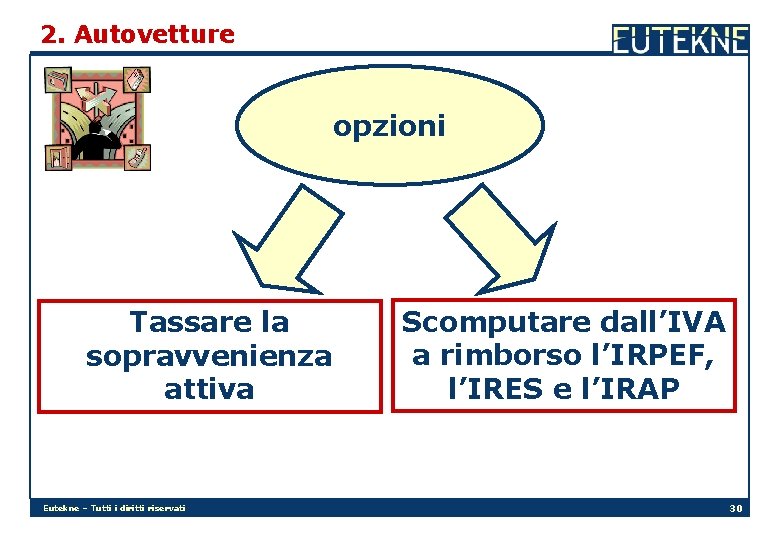 2. Autovetture

EUTEKNE

opzioni

Tassare la sopravvenienza attiva

Scomputare dall'IVA a rimborso l'IRPEF, l'IRES e l'IRAP

Eutekne – Tutti i diritti riservati

30